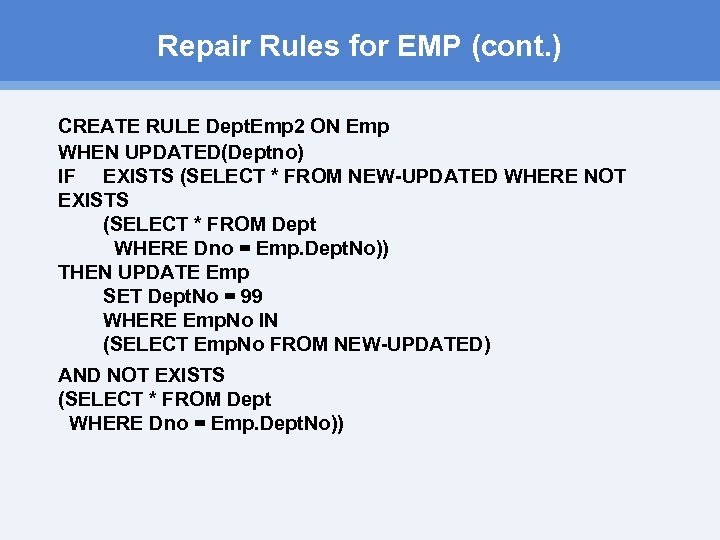 Repair Rules for EMP (cont.)

CREATE RULE DeptEmp2 ON Emp
WHEN UPDATED(Deptno)
IF EXISTS (SELECT * FROM NEW-UPDATED WHERE NOT EXISTS
(SELECT * FROM Dept
WHERE Dno = Emp.DeptNo))
THEN UPDATE Emp
SET DeptNo = 99
WHERE EmpNo IN
(SELECT EmpNo FROM NEW-UPDATED)

AND NOT EXISTS
(SELECT * FROM Dept
WHERE Dno = Emp.DeptNo))